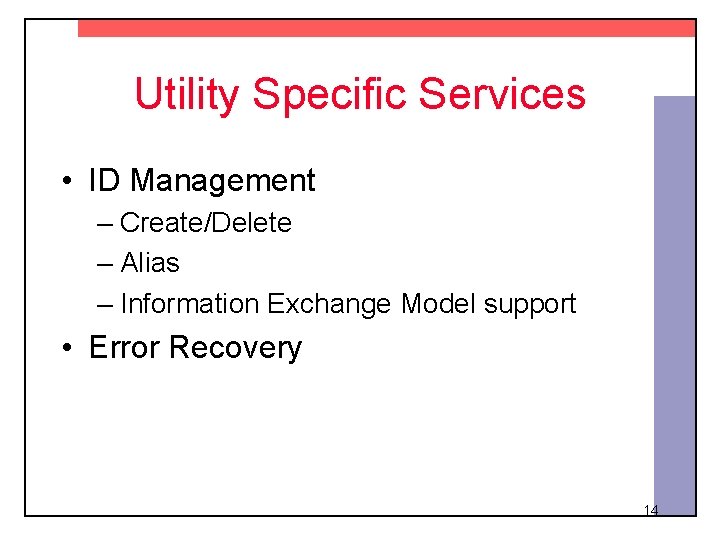 Utility Specific Services

• ID Management
– Create/Delete
– Alias
– Information Exchange Model support
• Error Recovery

14